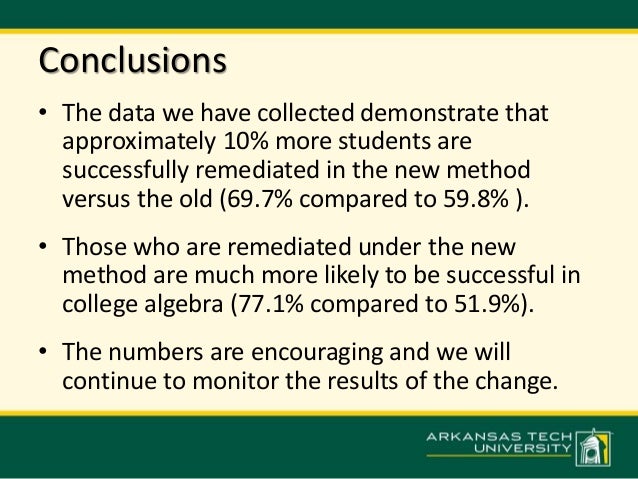 Conclusions

• The data we have collected demonstrate that approximately 10% more students are successfully remediated in the new method versus the old (69.7% compared to 59.8% ).

• Those who are remediated under the new method are much more likely to be successful in college algebra (77.1% compared to 51.9%).

• The numbers are encouraging and we will continue to monitor the results of the change.

ARKANSAS TECH UNIVERSITY